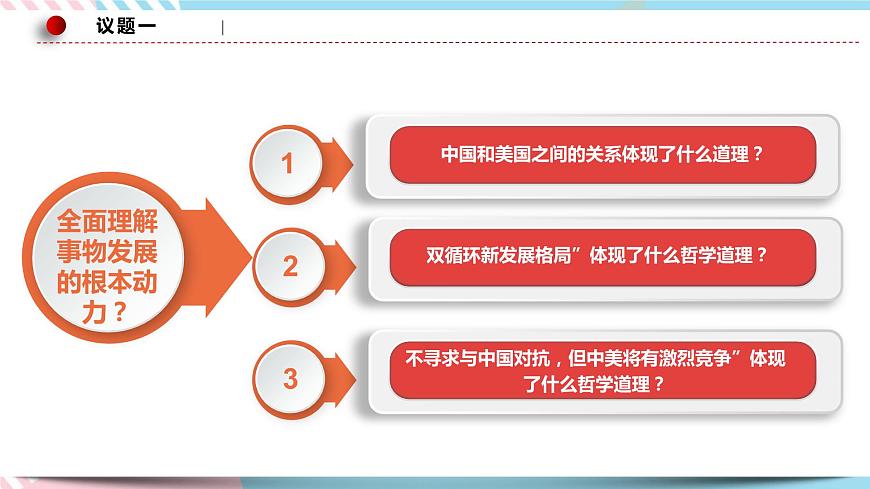 议题一

全面理解事物发展的根本动力？

1
中国和美国之间的关系体现了什么道理？

2
双循环新发展格局”体现了什么哲学道理？

3
不寻求与中国对抗，但中美将有激烈竞争”体现了什么哲学道理？